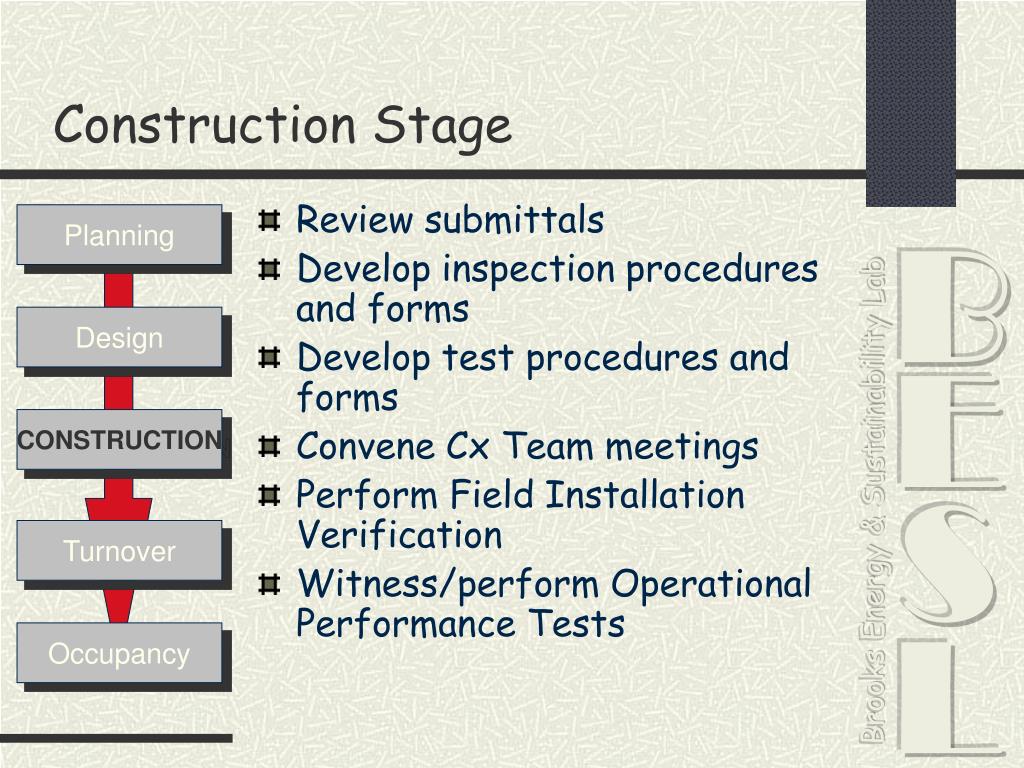 Construction Stage

Planning

Design

CONSTRUCTION

Turnover

Occupancy

Review submittals
Develop inspection procedures and forms
Develop test procedures and forms
Convene Cx Team meetings
Perform Field Installation Verification
Witness/perform Operational Performance Tests

Brooks Energy & Sustainability Lab

BESL